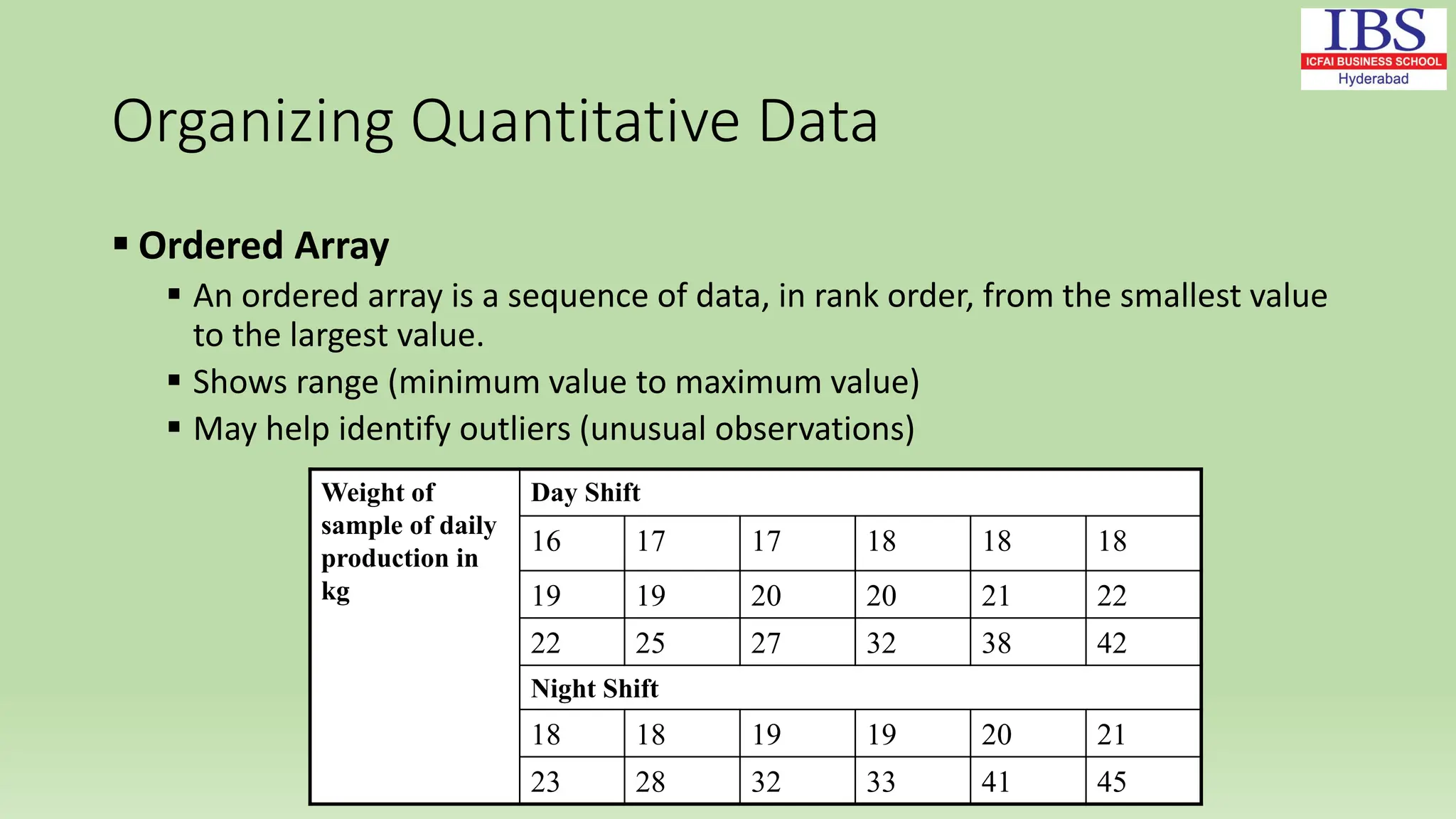 IBS
ICFAI BUSINESS SCHOOL
Hyderabad

Organizing Quantitative Data

▪ Ordered Array
▪ An ordered array is a sequence of data, in rank order, from the smallest value to the largest value.
▪ Shows range (minimum value to maximum value)
▪ May help identify outliers (unusual observations)

| Weight of sample of daily production in kg | Day Shift | | | | | |
|---|---|---|---|---|---|---|
| | 16 | 17 | 17 | 18 | 18 | 18 |
| | 19 | 19 | 20 | 20 | 21 | 22 |
| | 22 | 25 | 27 | 32 | 38 | 42 |
| | Night Shift | | | | | |
| | 18 | 18 | 19 | 19 | 20 | 21 |
| | 23 | 28 | 32 | 33 | 41 | 45 |